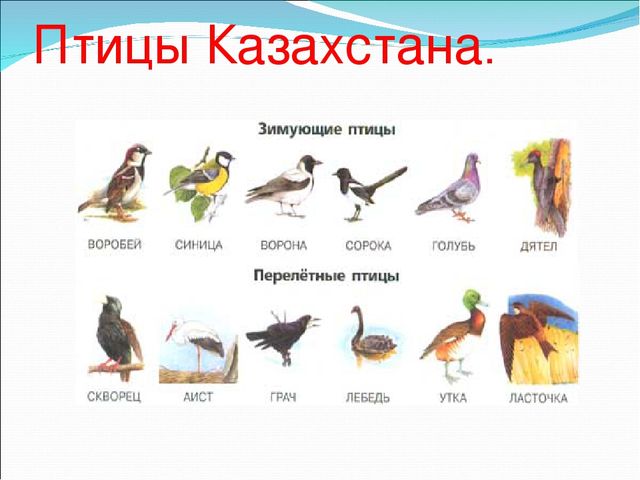 Птицы Казахстана.

Зимующие птицы

ВОРОБЕЙ СИНИЦА ВОРОНА СОРОКА ГОЛУБЬ ДЯТЕЛ

Перелётные птицы

СКВОРЕЦ АИСТ ГРАЧ ЛЕБЕДЬ УТКА ЛАСТОЧКА